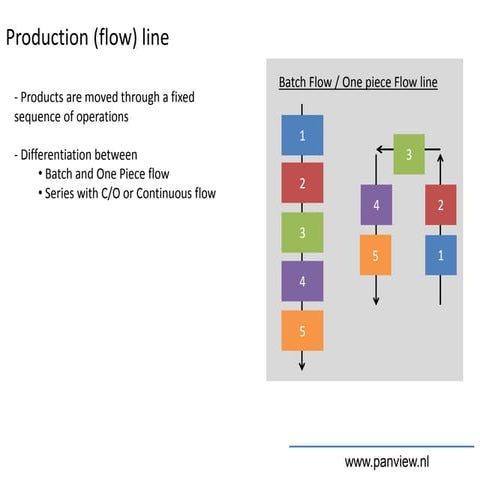 Production (flow) line

- Products are moved through a fixed sequence of operations

- Differentiation between
• Batch and One Piece flow
• Series with C/O or Continuous flow

Batch Flow / One piece Flow line

1
2
3
4
5

3
4
2
5
1

www.panview.nl